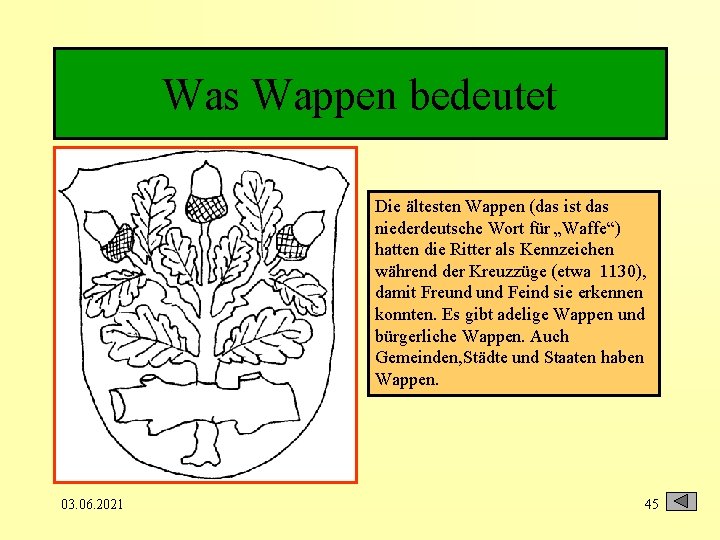 Was Wappen bedeutet

Die ältesten Wappen (das ist das niederdeutsche Wort für „Waffe“) hatten die Ritter als Kennzeichen während der Kreuzzüge (etwa 1130), damit Freund und Feind sie erkennen konnten. Es gibt adelige Wappen und bürgerliche Wappen. Auch Gemeinden,Städte und Staaten haben Wappen.

03.06.2021

45